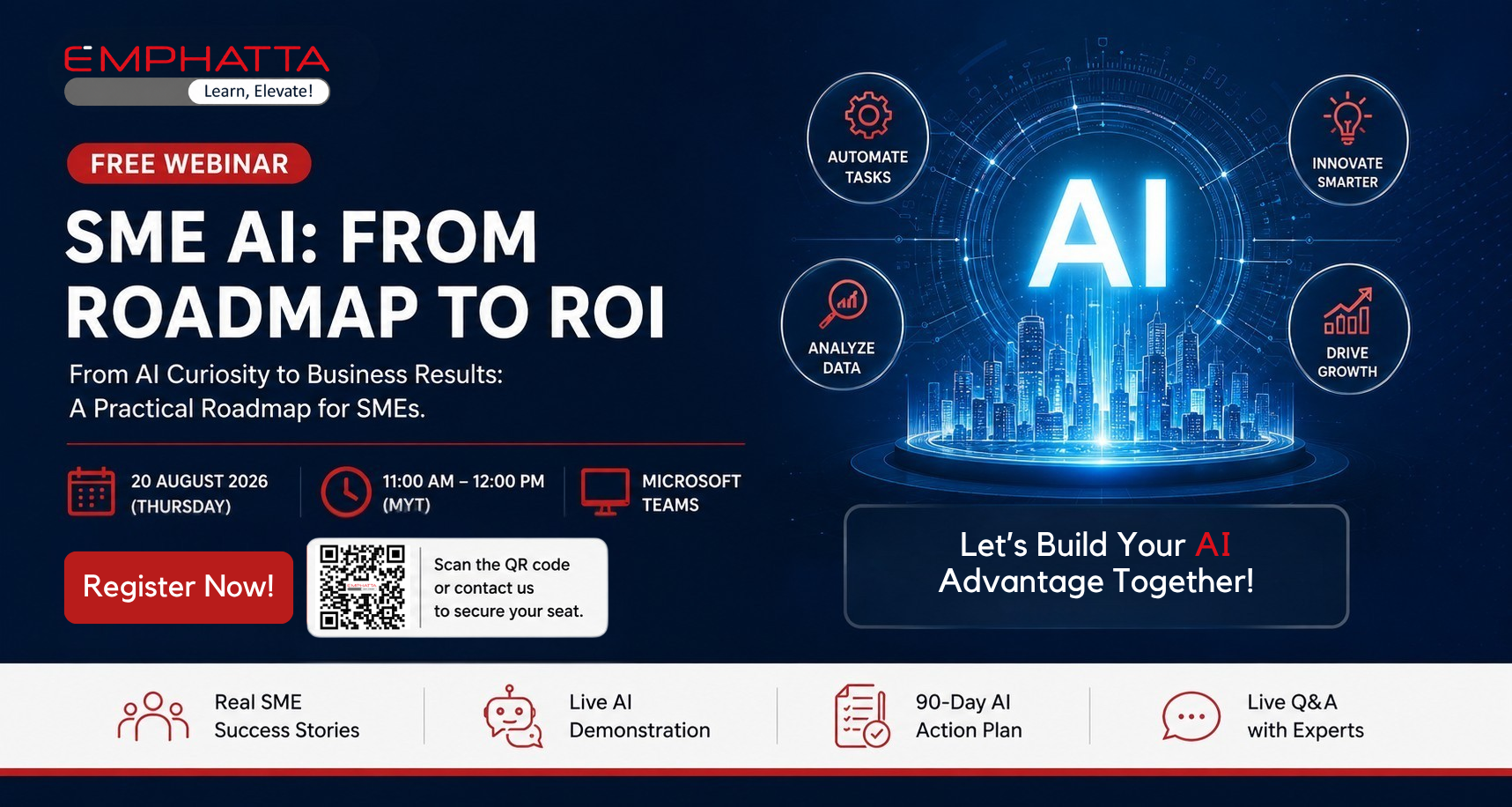 EMPHATTA
Learn, Elevate!

FREE WEBINAR

SME AI: FROM ROADMAP TO ROI

From AI Curiosity to Business Results:
A Practical Roadmap for SMEs.

20 AUGUST 2026 (THURSDAY)

11:00 AM – 12:00 PM (MYT)

MICROSOFT TEAMS

Register Now!

Scan the QR code or contact us to secure your seat.

AUTOMATE TASKS

INNOVATE SMARTER

AI

ANALYZE DATA

DRIVE GROWTH

Let's Build Your AI Advantage Together!

Real SME Success Stories

Live AI Demonstration

90-Day AI Action Plan

Live Q&A with Experts